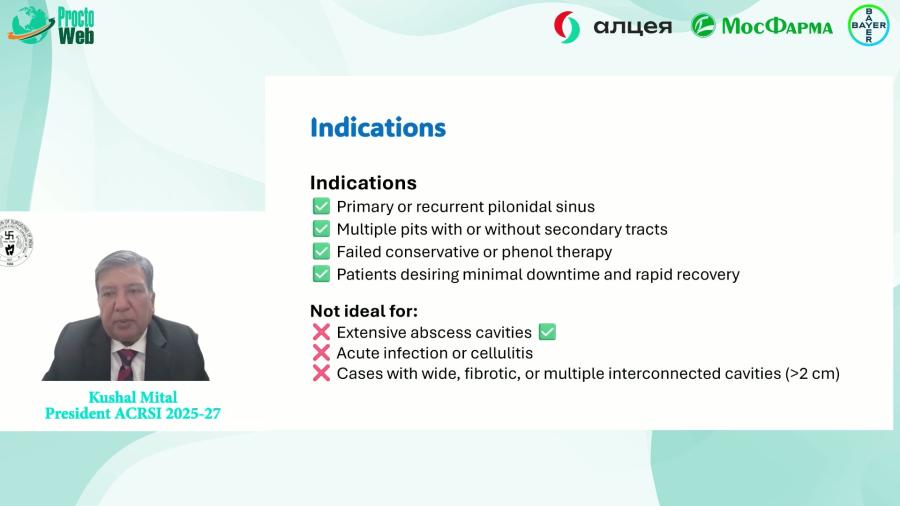 Procto Web

алцея МосФарма BAYER

Indications

Indications
✅ Primary or recurrent pilonidal sinus
✅ Multiple pits with or without secondary tracts
✅ Failed conservative or phenol therapy
✅ Patients desiring minimal downtime and rapid recovery

Not ideal for:
❌ Extensive abscess cavities ✅
❌ Acute infection or cellulitis
❌ Cases with wide, fibrotic, or multiple interconnected cavities (>2 cm)

Kushal Mital
President ACRSI 2025-27